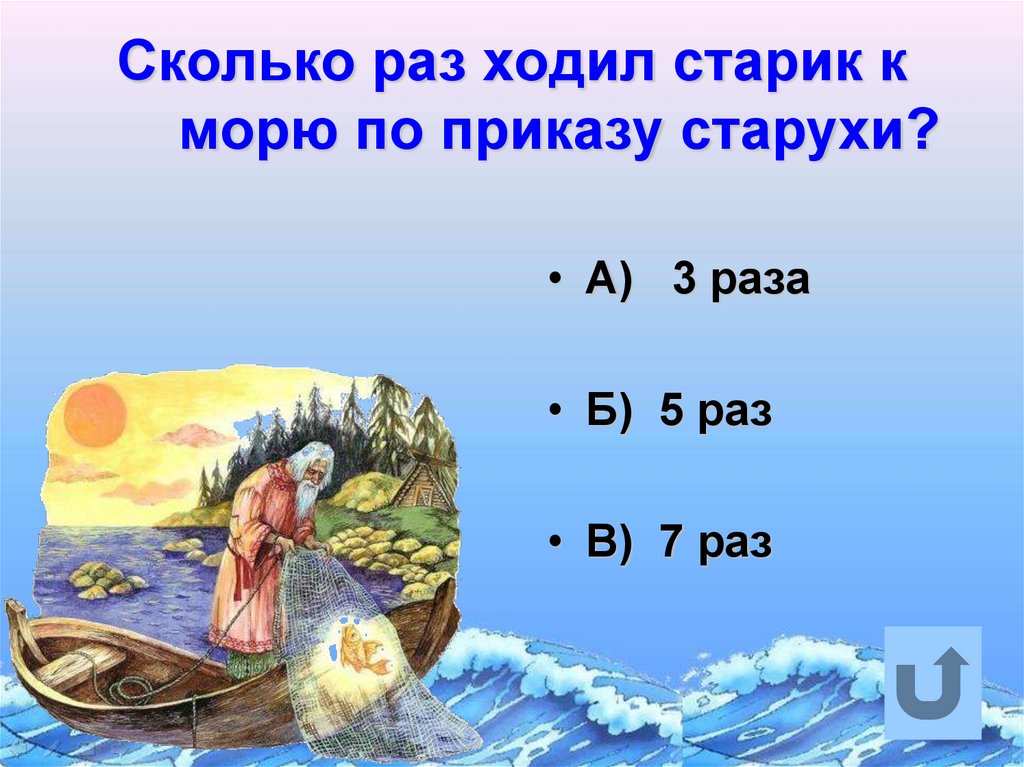 Сколько раз ходил старик к морю по приказу старухи?

• А) 3 раза

• Б) 5 раз

• В) 7 раз